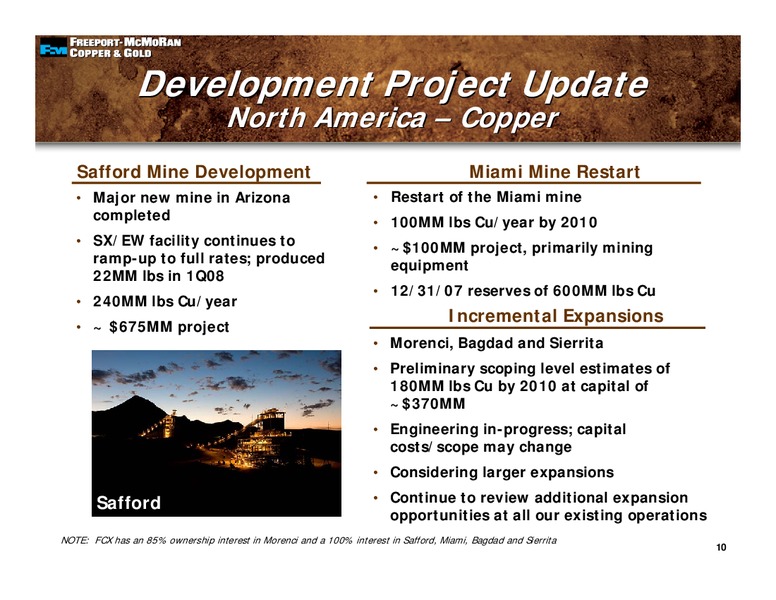 FCX FREEPORT-MCMORAN COPPER & GOLD

Development Project Update
North America – Copper

Safford Mine Development

• Major new mine in Arizona completed
• SX/EW facility continues to ramp-up to full rates; produced 22MM lbs in 1Q08
• 240MM lbs Cu/year
• ~ $675MM project

Safford

Miami Mine Restart

• Restart of the Miami mine
• 100MM lbs Cu/year by 2010
• ~$100MM project, primarily mining equipment
• 12/31/07 reserves of 600MM lbs Cu

Incremental Expansions

• Morenci, Bagdad and Sierrita
• Preliminary scoping level estimates of 180MM lbs Cu by 2010 at capital of ~$370MM
• Engineering in-progress; capital costs/scope may change
• Considering larger expansions
• Continue to review additional expansion opportunities at all our existing operations

NOTE: FCX has an 85% ownership interest in Morenci and a 100% interest in Safford, Miami, Bagdad and Sierrita

10